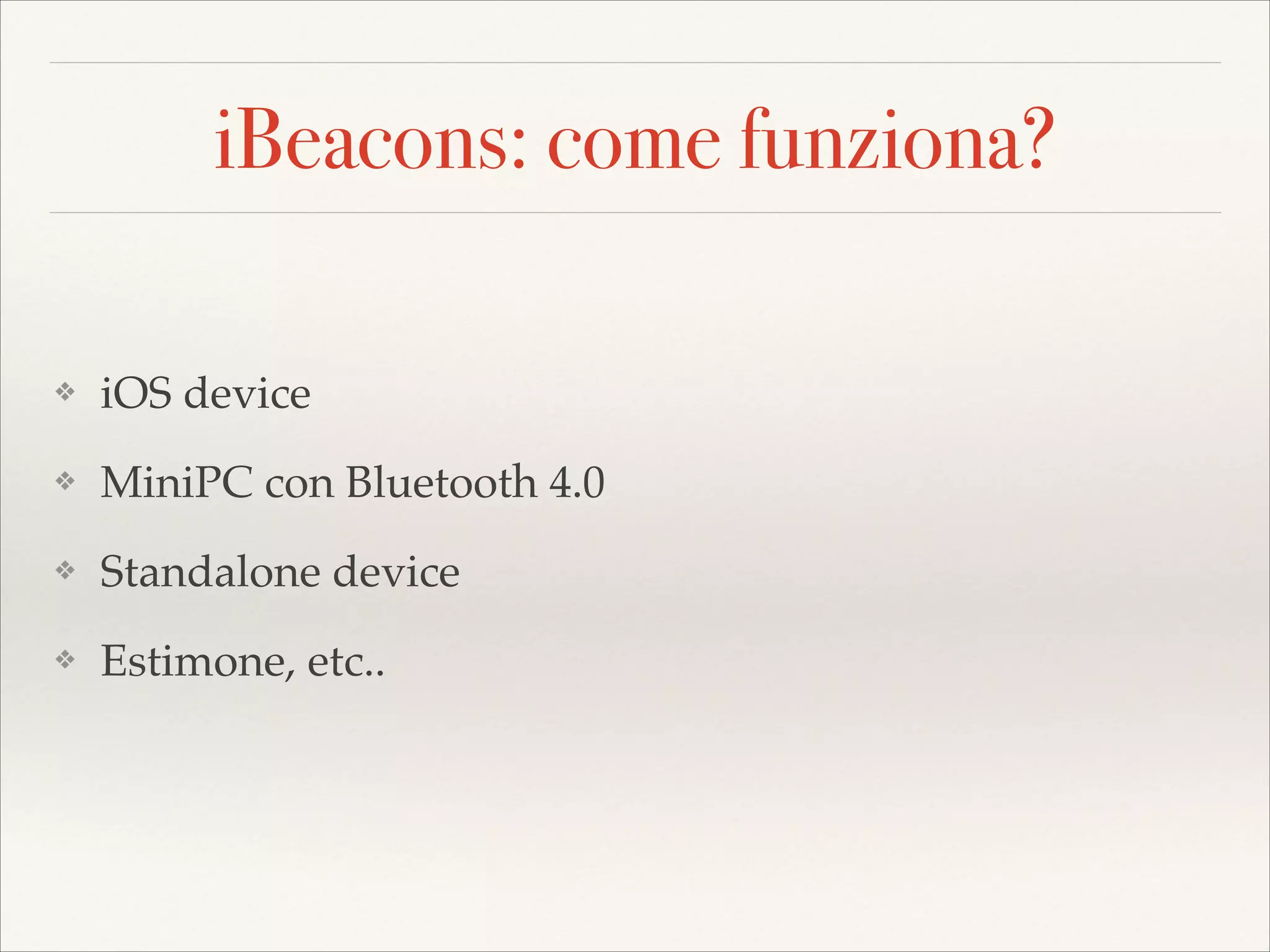 iBeacons: come funziona?

❖ iOS device

❖ MiniPC con Bluetooth 4.0

❖ Standalone device

❖ Estimone, etc..